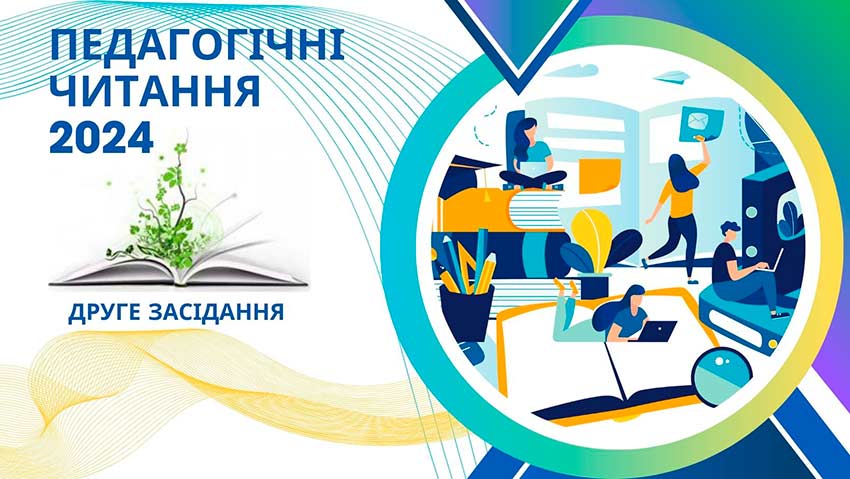 ПЕДАГОГІЧНІ ЧИТАННЯ 2024

ДРУГЕ ЗАСІДАННЯ